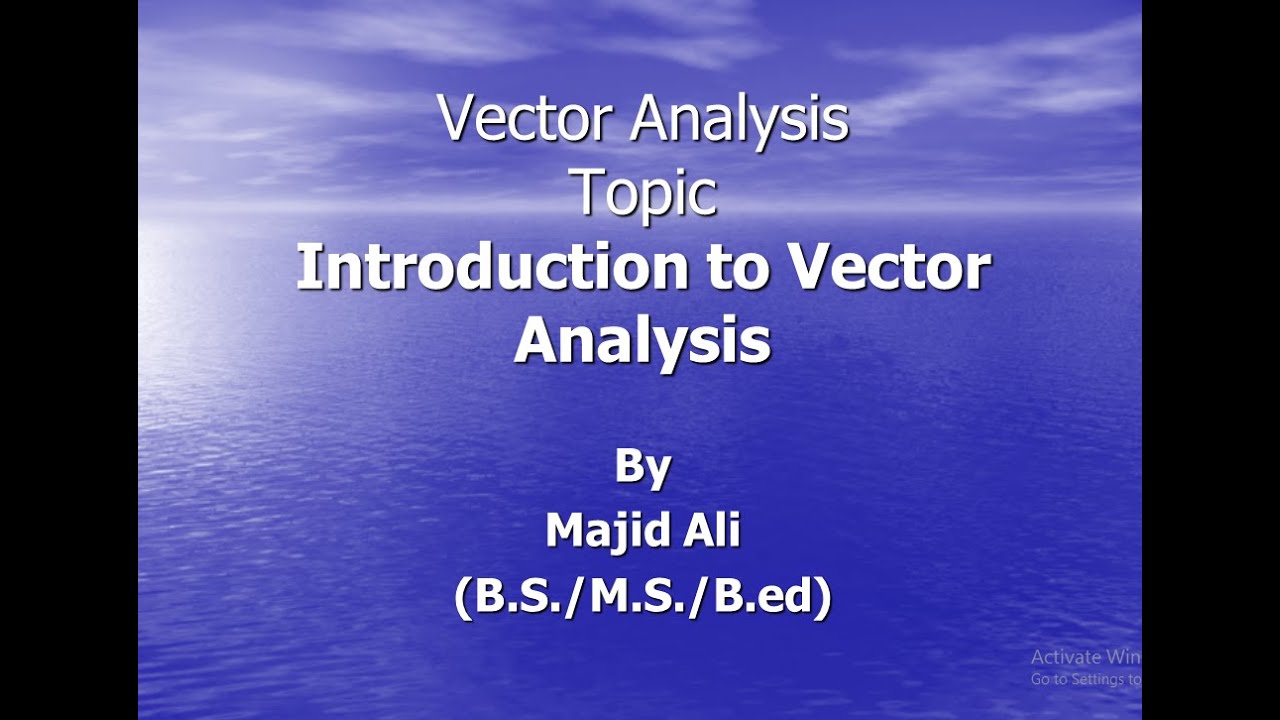 Vector Analysis
Topic
Introduction to Vector Analysis

By
Majid Ali
(B.S./M.S./B.ed)

Activate Win
Go to Settings to